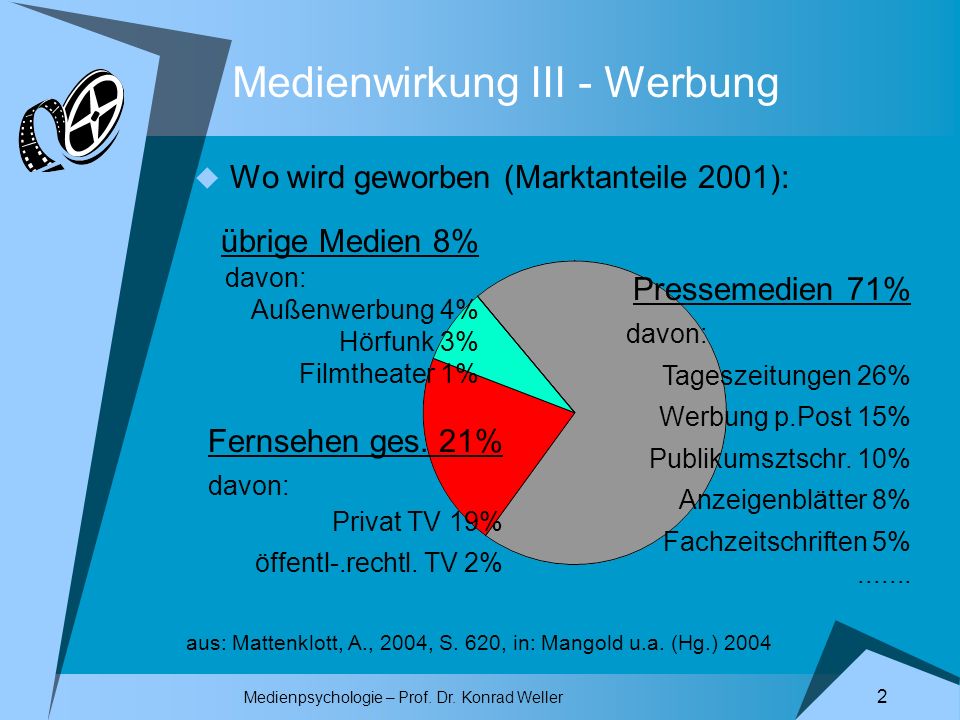 Medienwirkung III - Werbung

Wo wird geworben (Marktanteile 2001):

übrige Medien 8%
davon:
Außenwerbung 4%
Hörfunk 3%
Filmtheater 1%

Fernsehen ges. 21%
davon:
Privat TV 19%
öffentl-.rechtl. TV 2%

Pressemedien 71%
davon:
Tageszeitungen 26%
Werbung p.Post 15%
Publikumsztschr. 10%
Anzeigenblätter 8%
Fachzeitschriften 5%
.......

aus: Mattenklott, A., 2004, S. 620, in: Mangold u.a. (Hg.) 2004

Medienpsychologie – Prof. Dr. Konrad Weller

2